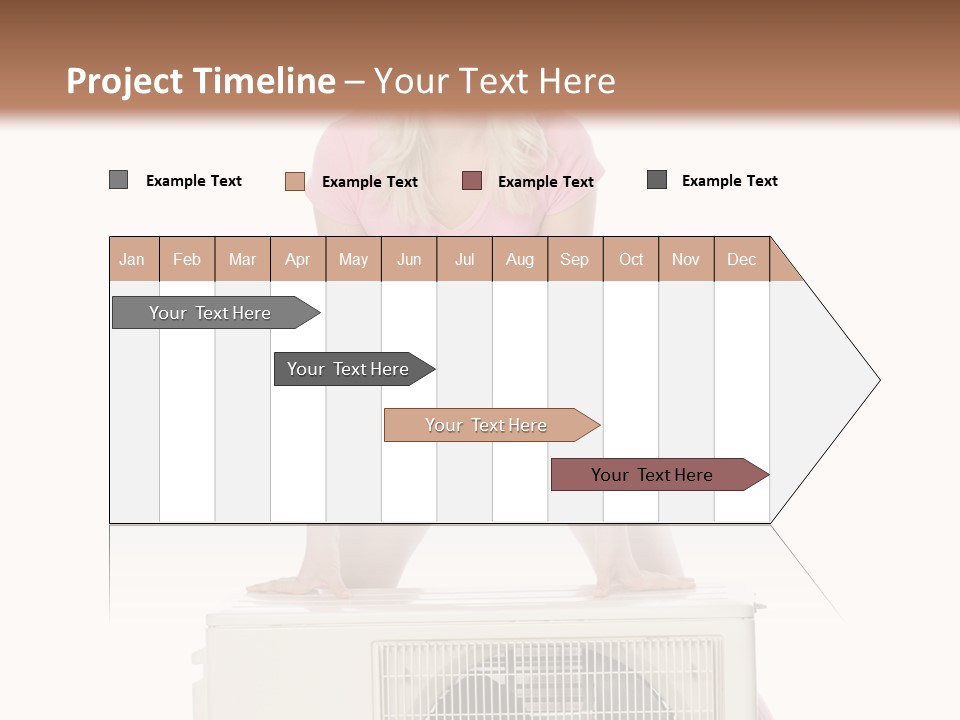 Project Timeline – Your Text Here

Example Text
Example Text
Example Text
Example Text

| Jan | Feb | Mar | Apr | May | Jun | Jul | Aug | Sep | Oct | Nov | Dec |
|---|---|---|---|---|---|---|---|---|---|---|---|

Your Text Here

Your Text Here

Your Text Here

Your Text Here